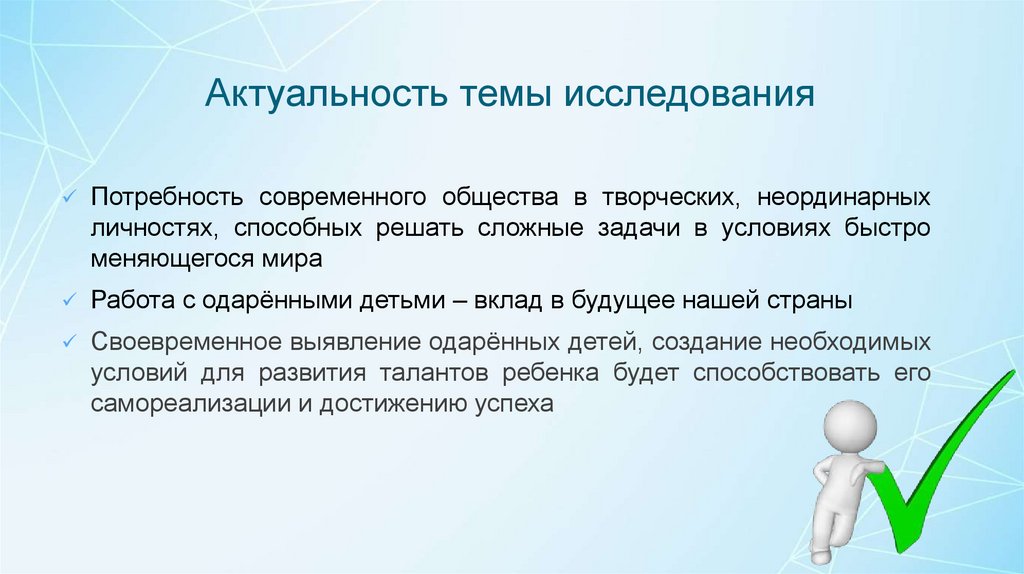 Актуальность темы исследования

✓ Потребность современного общества в творческих, неординарных личностях, способных решать сложные задачи в условиях быстро меняющегося мира

✓ Работа с одарёнными детьми – вклад в будущее нашей страны

✓ Своевременное выявление одарённых детей, создание необходимых условий для развития талантов ребенка будет способствовать его самореализации и достижению успеха